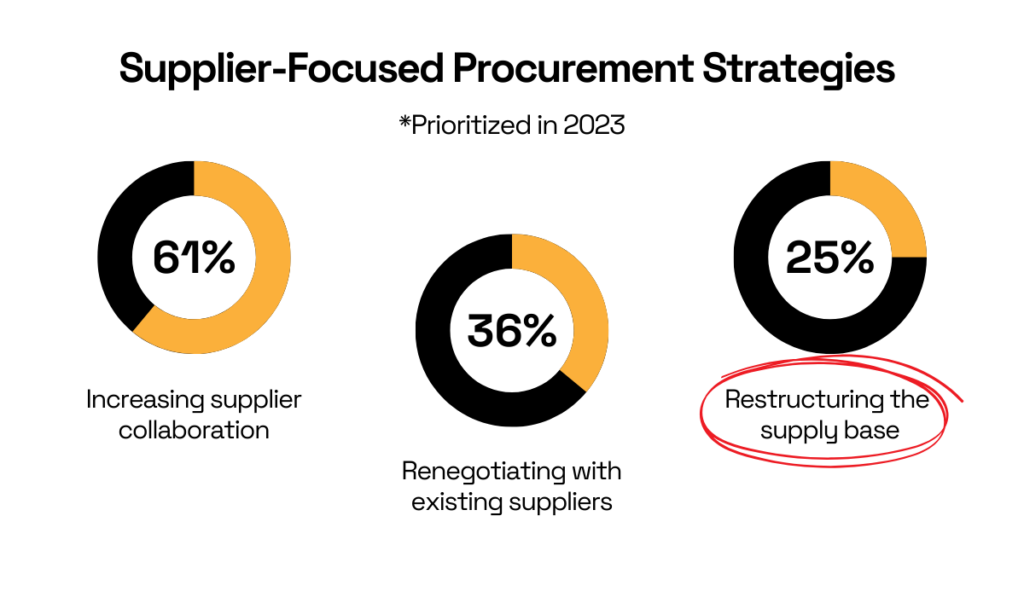 Supplier-Focused Procurement Strategies

*Prioritized in 2023

61%

Increasing supplier collaboration

36%

Renegotiating with existing suppliers

25%

Restructuring the supply base